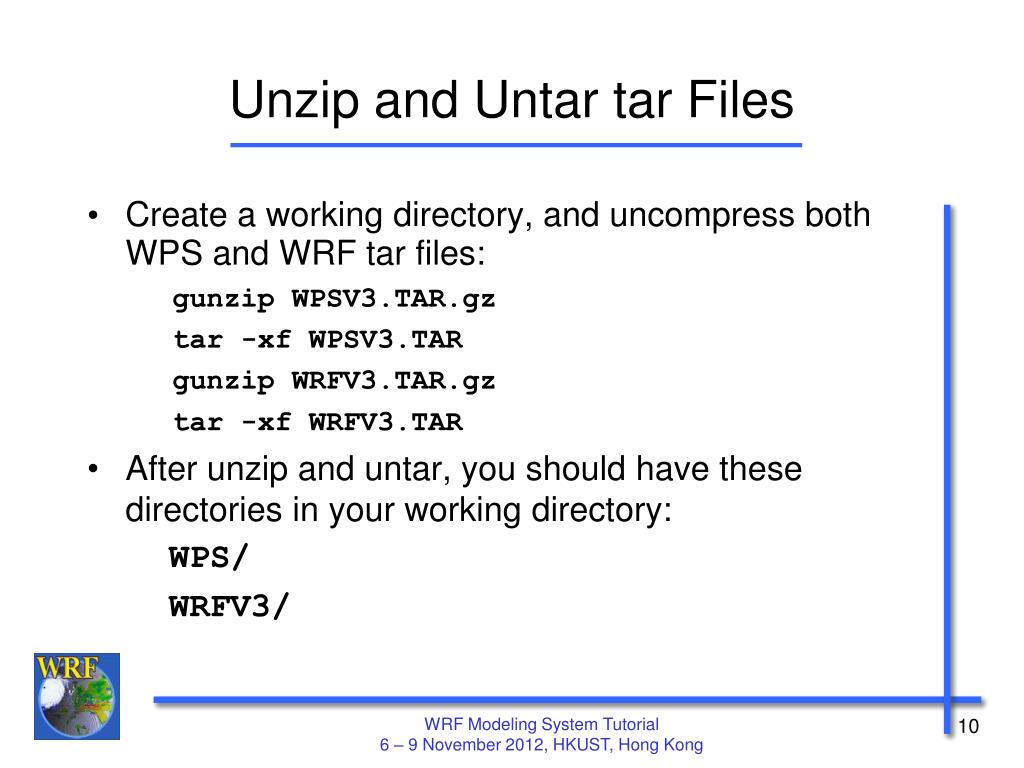 Unzip and Untar tar Files

• Create a working directory, and uncompress both WPS and WRF tar files:

gunzip WPSV3.TAR.gz

tar -xf WPSV3.TAR

gunzip WRFV3.TAR.gz

tar -xf WRFV3.TAR

• After unzip and untar, you should have these directories in your working directory:

WPS/

WRFV3/

WRF

WRF Modeling System Tutorial
6 – 9 November 2012, HKUST, Hong Kong

10